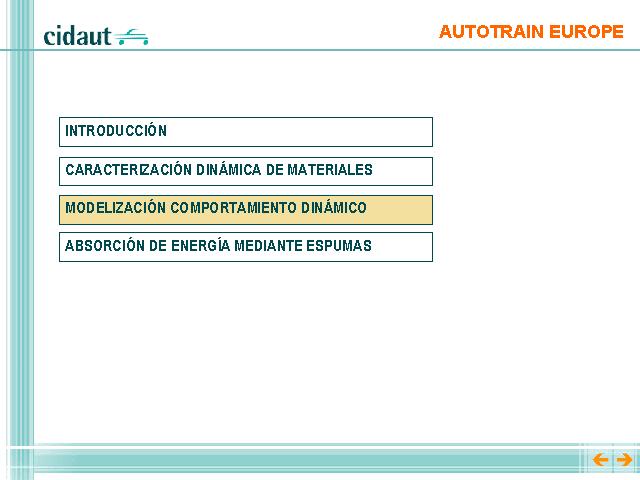 cidaut

AUTOTRAIN EUROPE

INTRODUCCIÓN

CARACTERIZACIÓN DINÁMICA DE MATERIALES

MODELIZACIÓN COMPORTAMIENTO DINÁMICO

ABSORCIÓN DE ENERGÍA MEDIANTE ESPUMAS